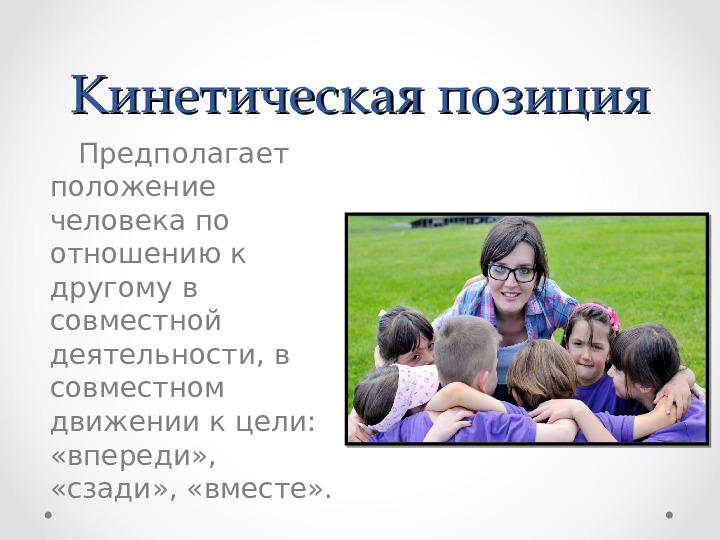 Кинетическая позиция

Предполагает положение человека по отношению к другому в совместной деятельности, в совместном движении к цели: «впереди», «сзади», «вместе».